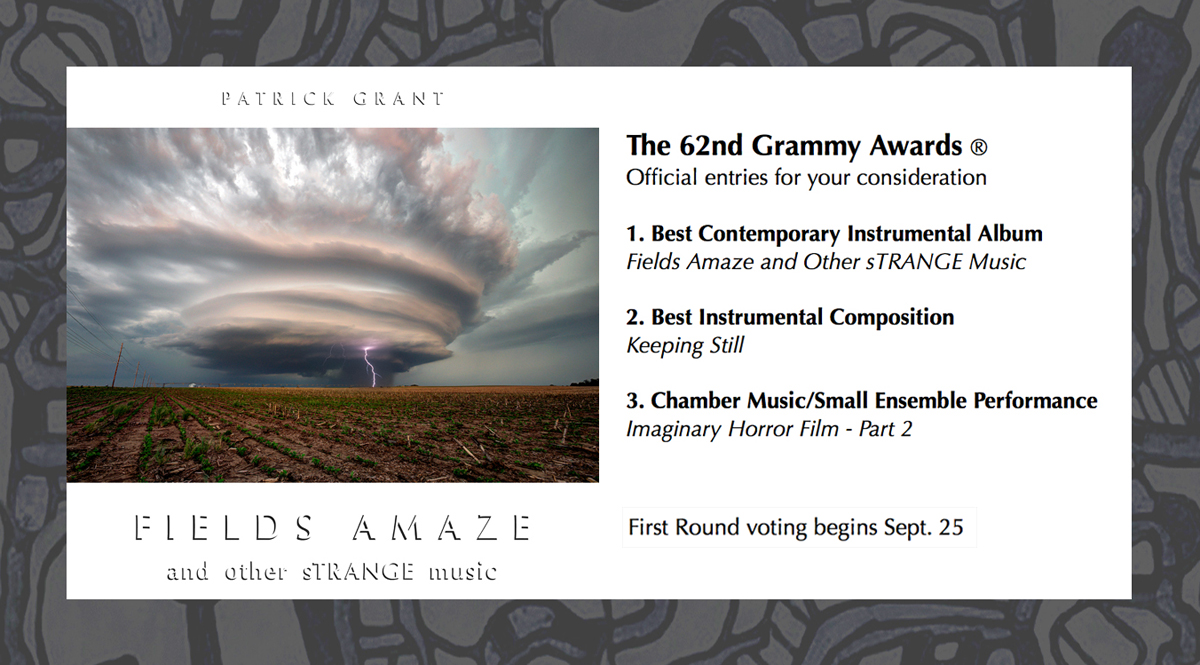 PATRICK GRANT

FIELDS AMAZE
and other sTRANGE music

The 62nd Grammy Awards ®
Official entries for your consideration

1. Best Contemporary Instrumental Album
Fields Amaze and Other sTRANGE Music

2. Best Instrumental Composition
Keeping Still

3. Chamber Music/Small Ensemble Performance
Imaginary Horror Film - Part 2

First Round voting begins Sept. 25